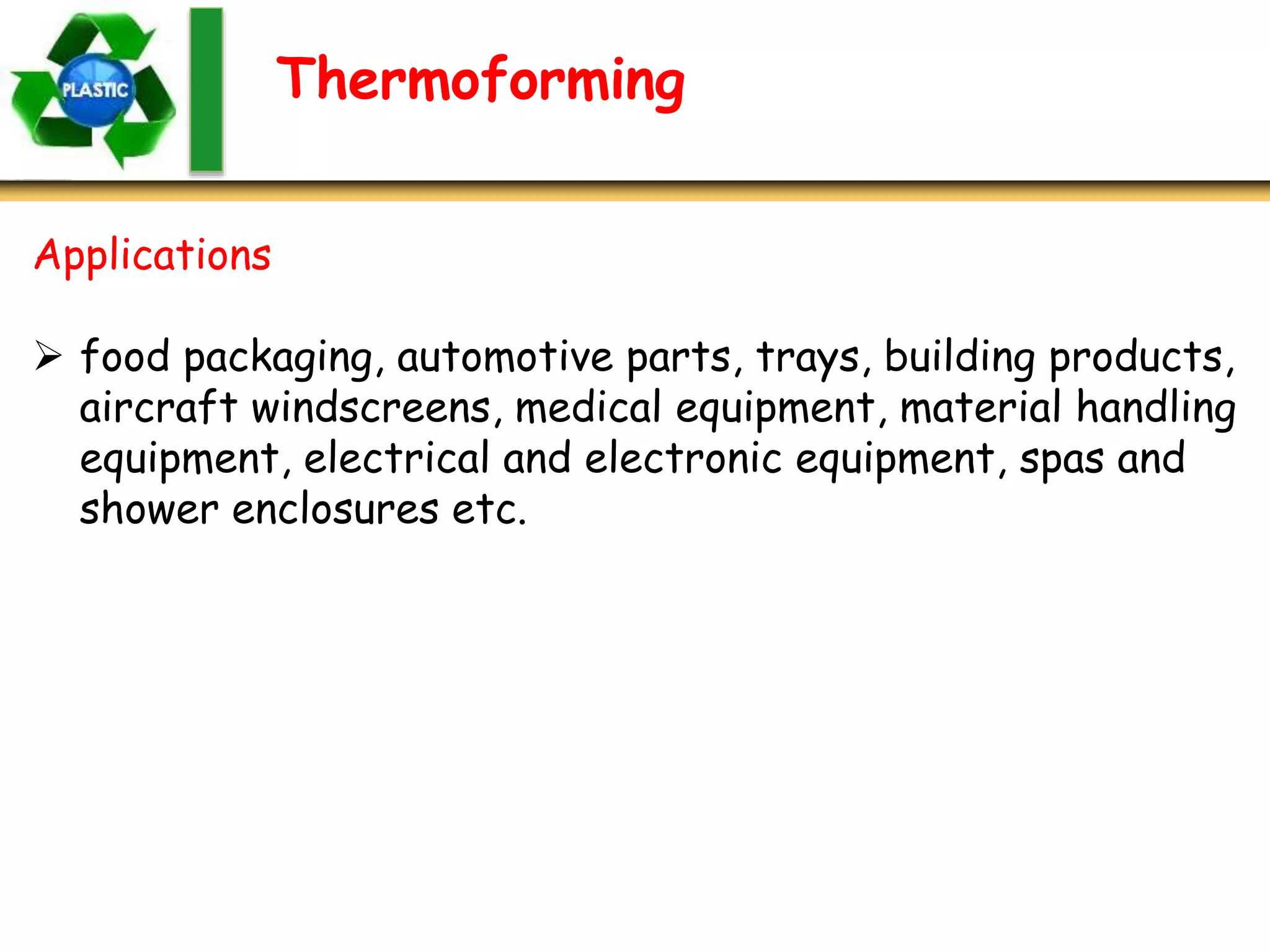 PLASTIC

Thermoforming

Applications

➢ food packaging, automotive parts, trays, building products, aircraft windscreens, medical equipment, material handling equipment, electrical and electronic equipment, spas and shower enclosures etc.